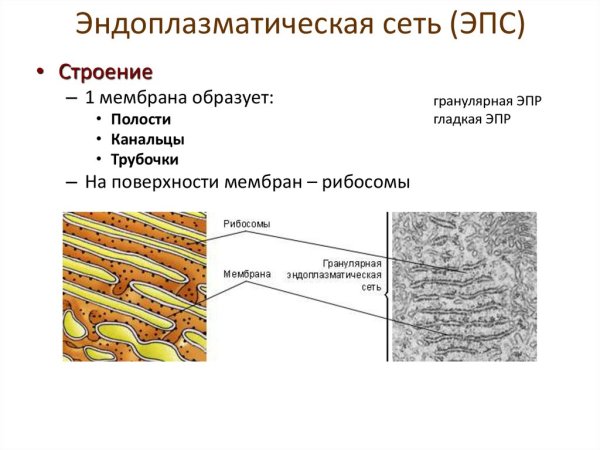 Эндоплазматическая сеть (ЭПС)

• Строение
– 1 мембрана образует:
• Полости
• Канальцы
• Трубочки
– На поверхности мембран – рибосомы

гранулярная ЭПР
гладкая ЭПР

Рибосомы

Мембрана

Гранулярная эндоплазматическая сеть